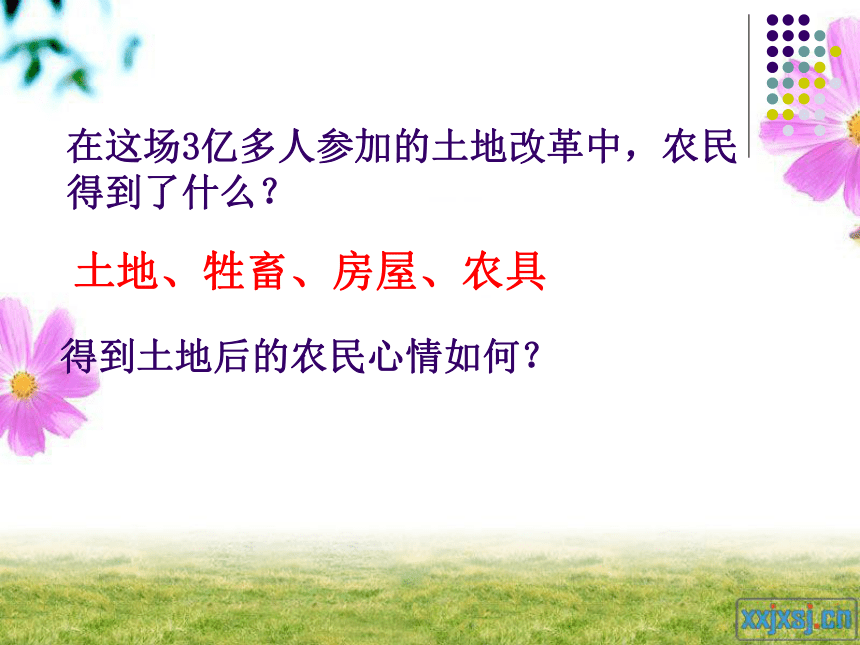 在这场3亿多人参加的土地改革中，农民得到了什么？

土地、牲畜、房屋、农具

得到土地后的农民心情如何？

xxjxsj.cn